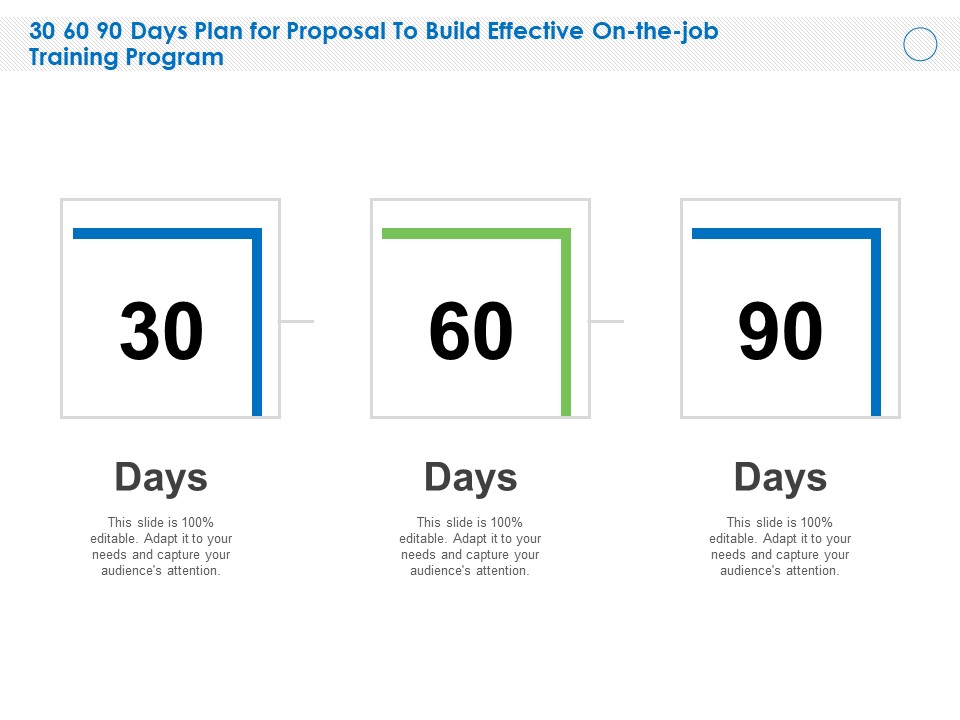 30 60 90 Days Plan for Proposal To Build Effective On-the-job Training Program

30

Days

This slide is 100% editable. Adapt it to your needs and capture your audience's attention.

60

Days

This slide is 100% editable. Adapt it to your needs and capture your audience's attention.

90

Days

This slide is 100% editable. Adapt it to your needs and capture your audience's attention.